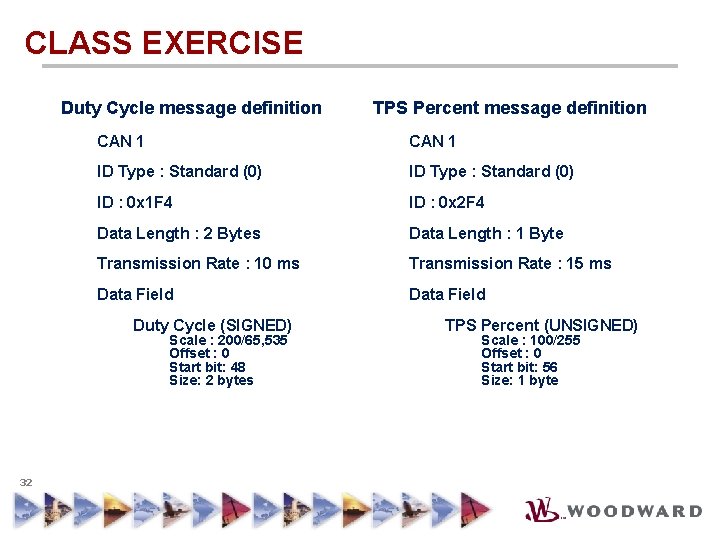 CLASS EXERCISE

Duty Cycle message definition

CAN 1

ID Type : Standard (0)

ID : 0x1F4

Data Length : 2 Bytes

Transmission Rate : 10 ms

Data Field

Duty Cycle (SIGNED)
Scale : 200/65,535
Offset : 0
Start bit: 48
Size: 2 bytes

TPS Percent message definition

CAN 1

ID Type : Standard (0)

ID : 0x2F4

Data Length : 1 Byte

Transmission Rate : 15 ms

Data Field

TPS Percent (UNSIGNED)
Scale : 100/255
Offset : 0
Start bit: 56
Size: 1 byte

32

WOODWARD